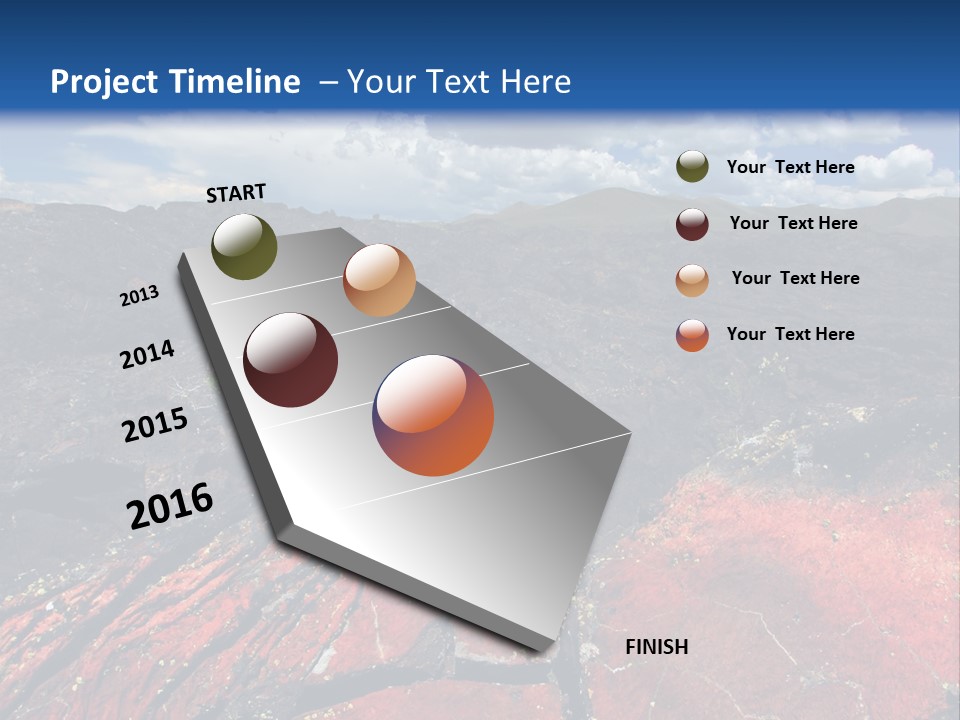 Project Timeline – Your Text Here

START

2013

2014

2015

2016

FINISH

Your Text Here

Your Text Here

Your Text Here

Your Text Here